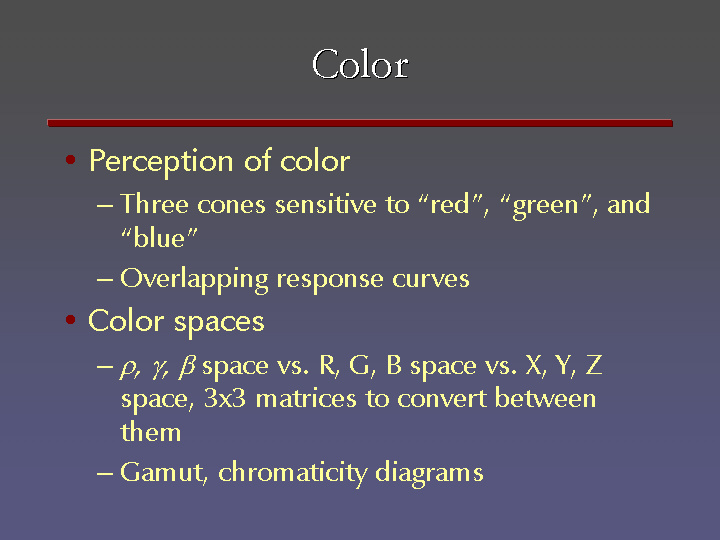 Color

• Perception of color
– Three cones sensitive to “red”, “green”, and “blue”
– Overlapping response curves
• Color spaces
– $\rho$, $\gamma$, $\beta$ space vs. R, G, B space vs. X, Y, Z space, 3x3 matrices to convert between them
– Gamut, chromaticity diagrams